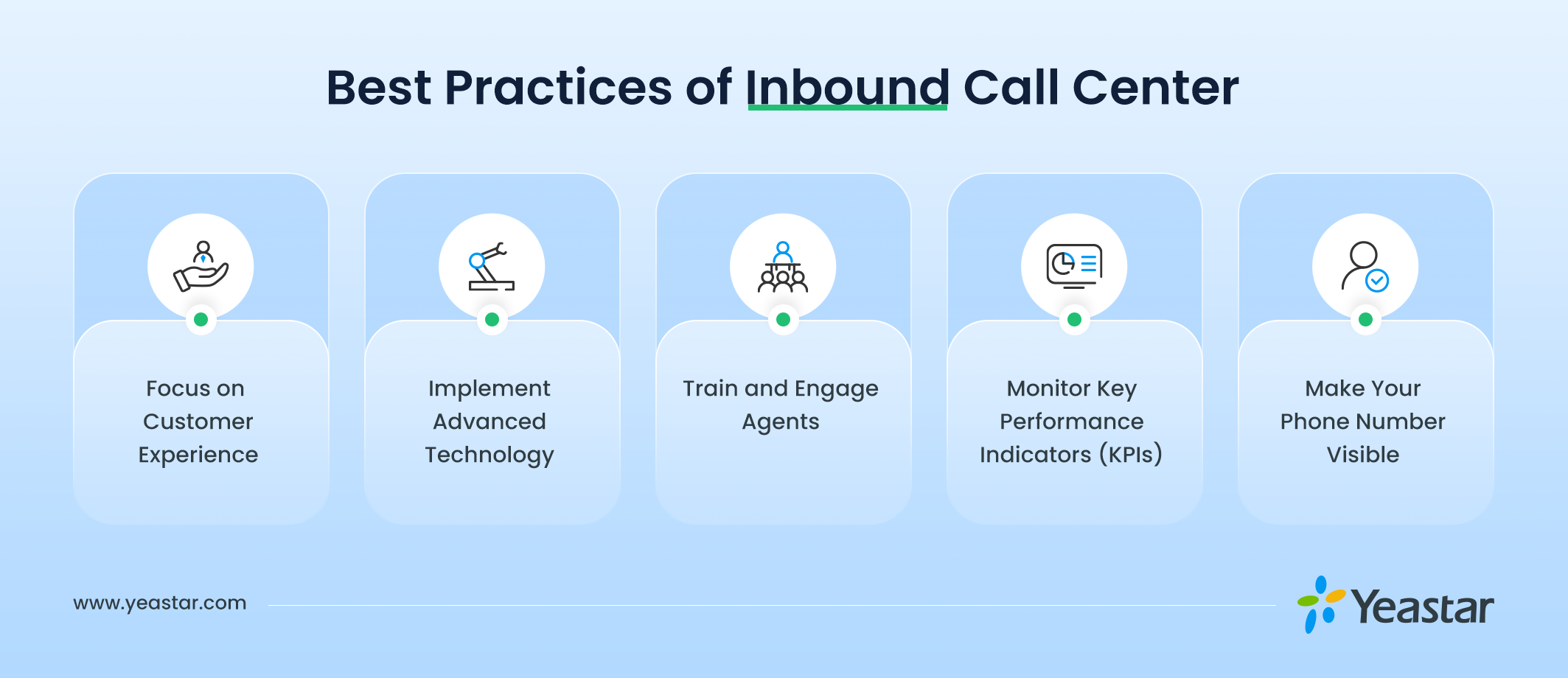 Best Practices of Inbound Call Center

Focus on Customer Experience

Implement Advanced Technology

Train and Engage Agents

Monitor Key Performance Indicators (KPIs)

Make Your Phone Number Visible

www.yeastar.com

Yeastar